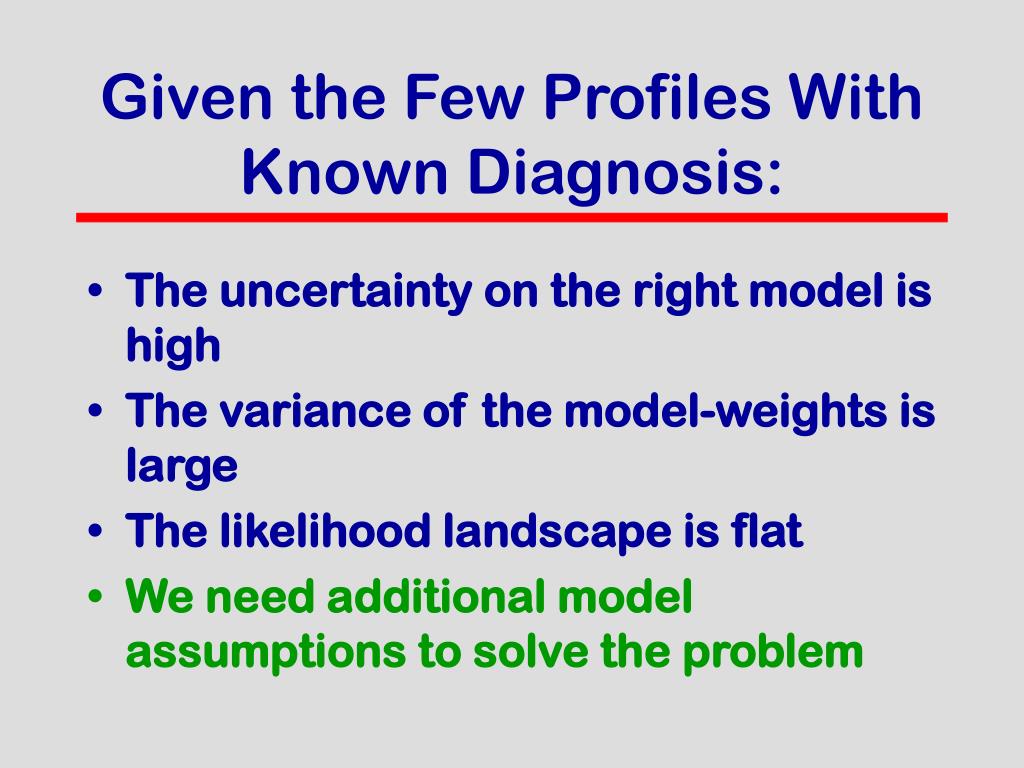 Given the Few Profiles With Known Diagnosis:

• The uncertainty on the right model is high
• The variance of the model-weights is large
• The likelihood landscape is flat
• We need additional model assumptions to solve the problem